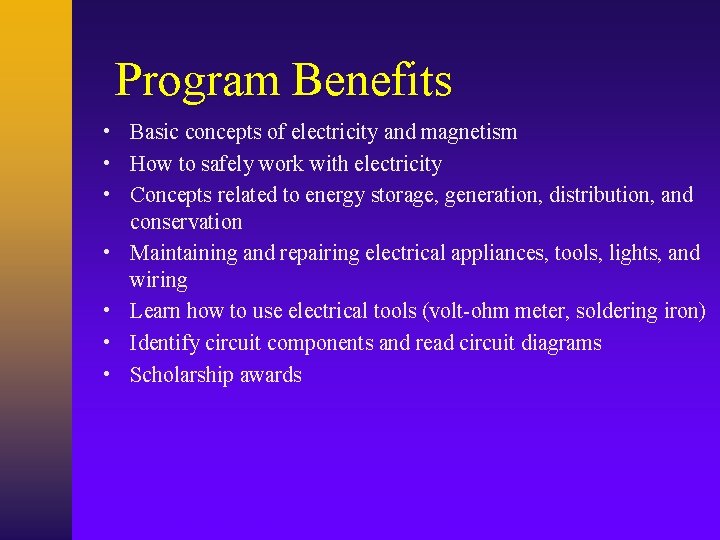 Program Benefits

• Basic concepts of electricity and magnetism
• How to safely work with electricity
• Concepts related to energy storage, generation, distribution, and conservation
• Maintaining and repairing electrical appliances, tools, lights, and wiring
• Learn how to use electrical tools (volt-ohm meter, soldering iron)
• Identify circuit components and read circuit diagrams
• Scholarship awards